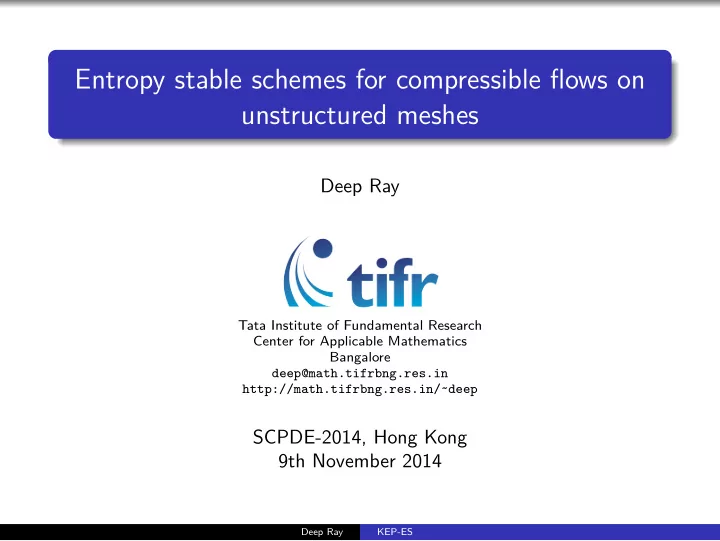 Entropy stable schemes for compressible flows on unstructured meshes

Deep Ray

tifr

Tata Institute of Fundamental Research
Center for Applicable Mathematics
Bangalore
deep@math.tifrbng.res.in
http://math.tifrbng.res.in/~deep

SCPDE-2014, Hong Kong
9th November 2014

Deep Ray KEP-ES